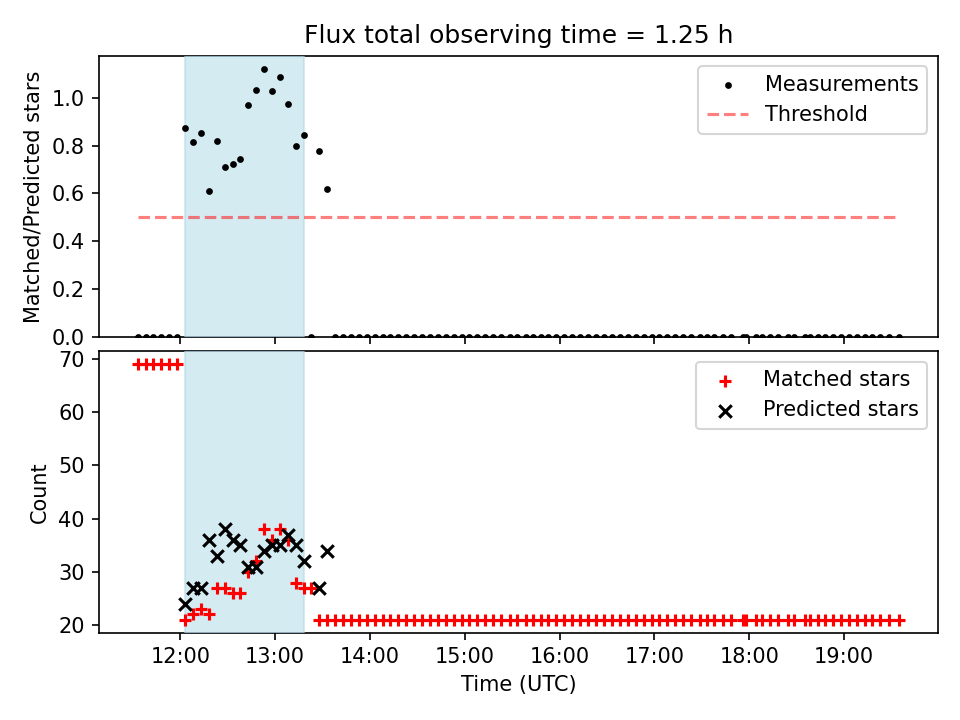 Flux total observing time = 1.25 h

Matched/Predicted stars

1.0
0.8
0.6
0.4
0.2
0.0

Measurements
Threshold

Count

70
60
50
40
30
20

Matched stars
Predicted stars

12:00
13:00
14:00
15:00
16:00
17:00
18:00
19:00

Time (UTC)